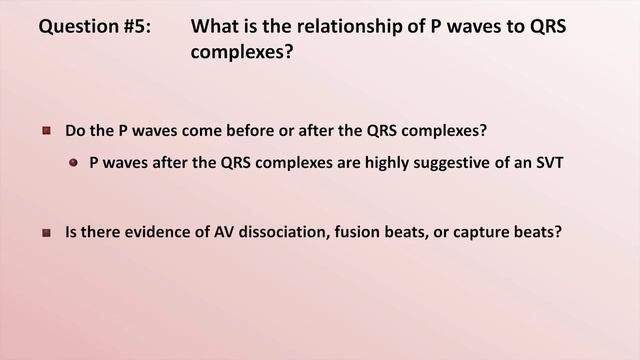 Question #5: What is the relationship of P waves to QRS complexes?

Do the P waves come before or after the QRS complexes?

P waves after the QRS complexes are highly suggestive of an SVT

Is there evidence of AV dissociation, fusion beats, or capture beats?